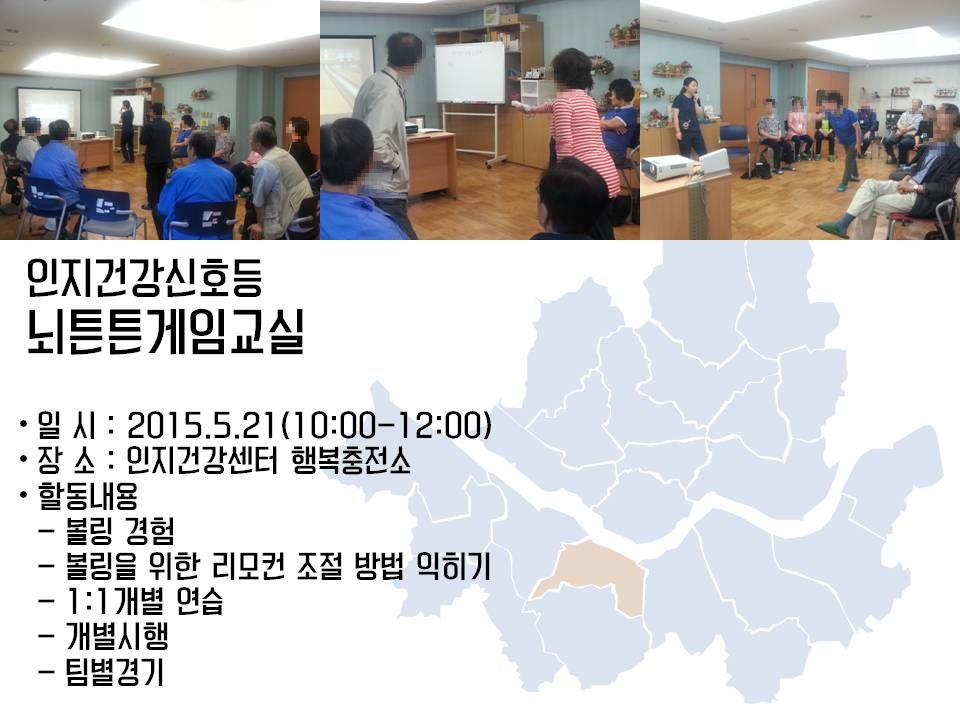 인지건강신호등
뇌튼튼게임교실

• 일 시 : 2015.5.21(10:00-12:00)
• 장 소 : 인지건강센터 행복충전소
• 활동내용
 - 볼링 경험
 - 볼링을 위한 리모컨 조절 방법 익히기
 - 1:1개별 연습
 - 개별시행
 - 팀별경기